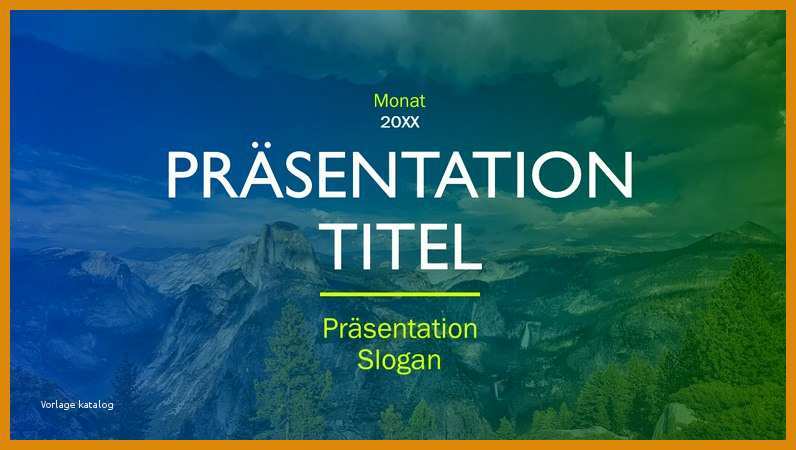 Monat
20XX

PRÄSENTATION TITEL

Präsentation Slogan

Vorlage katalog